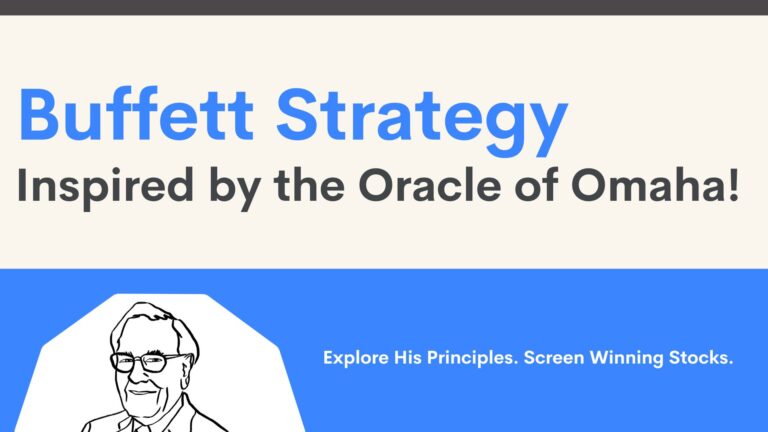 Buffett Strategy
Inspired by the Oracle of Omaha!

Explore His Principles. Screen Winning Stocks.